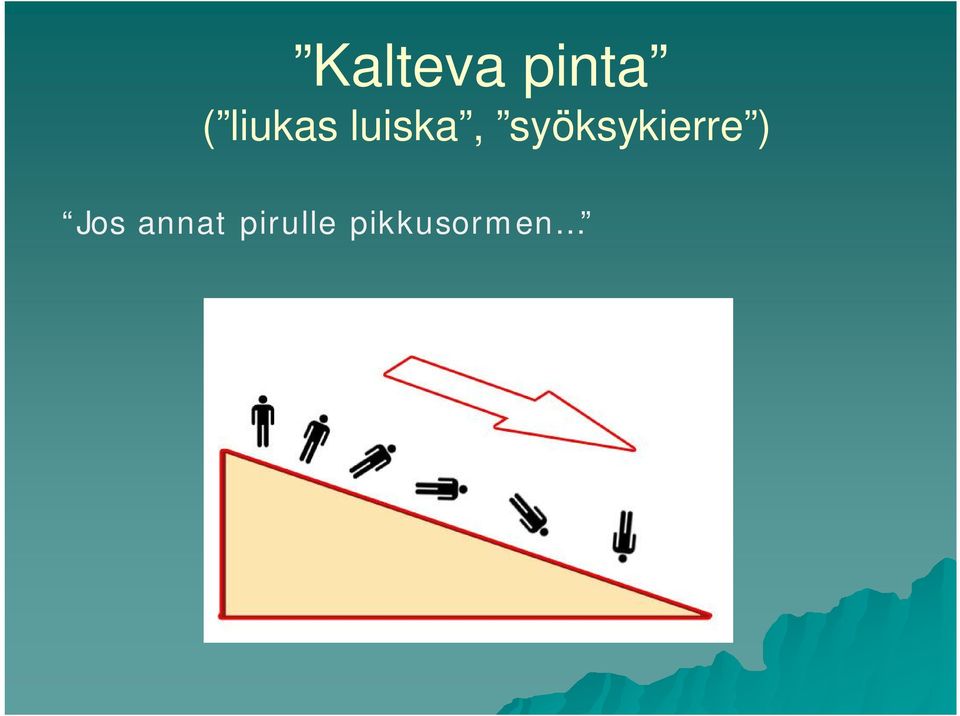 ”Kalteva pinta”
(”liukas luiska”, ”syöksykierre”)

“Jos annat pirulle pikkusormen...”